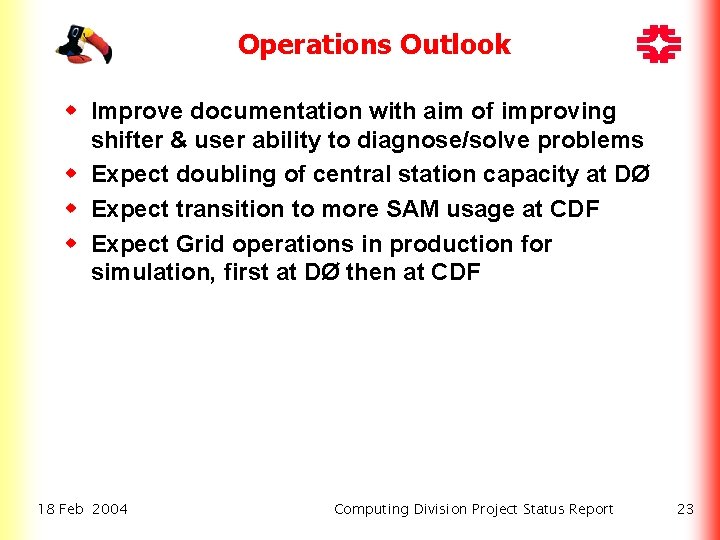 Operations Outlook

- Improve documentation with aim of improving shifter & user ability to diagnose/solve problems
- Expect doubling of central station capacity at DØ
- Expect transition to more SAM usage at CDF
- Expect Grid operations in production for simulation, first at DØ then at CDF

18 Feb 2004

Computing Division Project Status Report

23